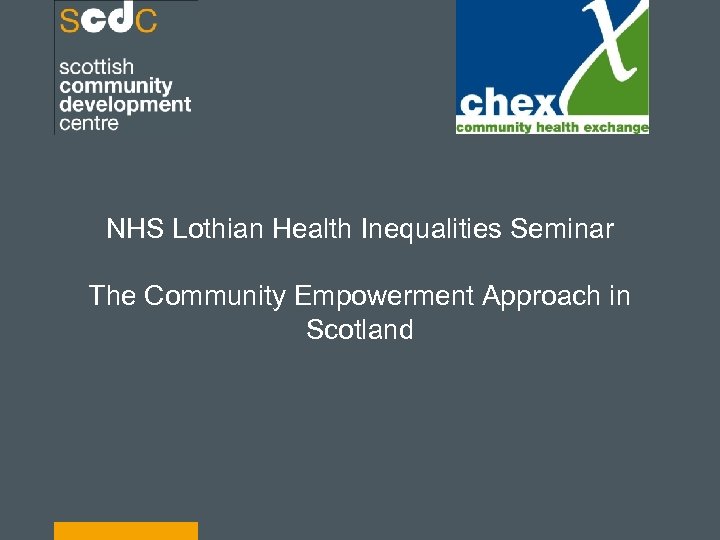 scdc
scottish
community
development
centre

chex
community health exchange

NHS Lothian Health Inequalities Seminar

The Community Empowerment Approach in Scotland